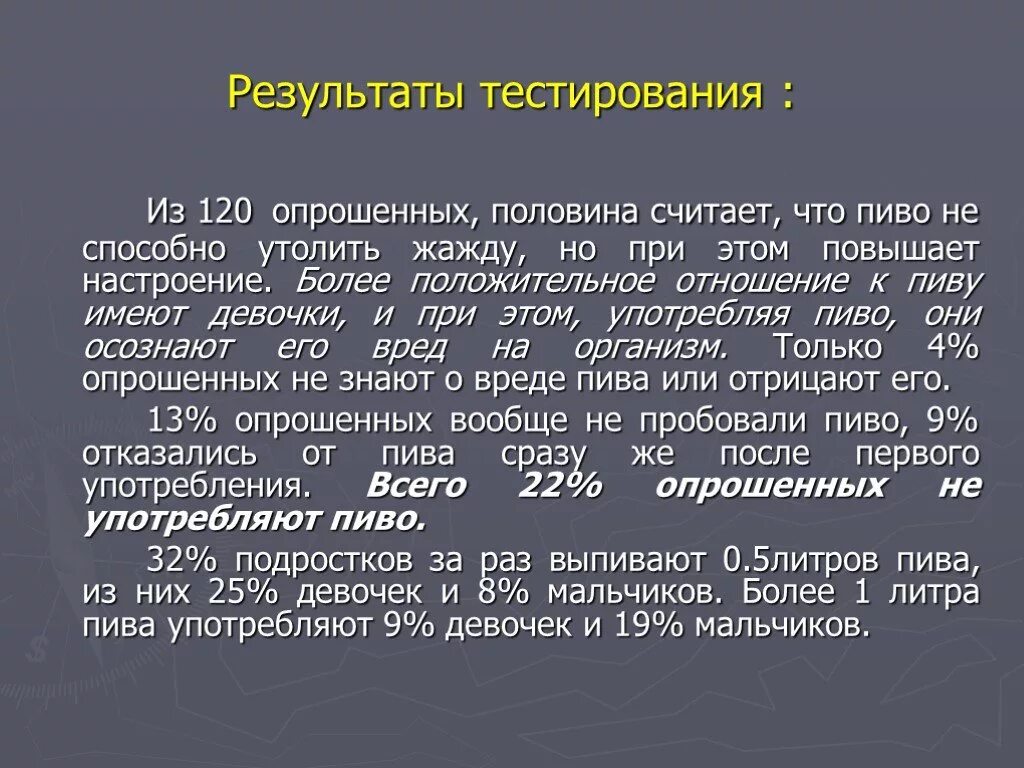 Результаты тестирования :

Из 120 опрошенных, половина считает, что пиво не способно утолить жажду, но при этом повышает настроение. Более положительное отношение к пиву имеют девочки, и при этом, употребляя пиво, они осознают его вред на организм. Только 4% опрошенных не знают о вреде пива или отрицают его.

13% опрошенных вообще не пробовали пиво, 9% отказались от пива сразу же после первого употребления. Всего 22% опрошенных не употребляют пиво.

32% подростков за раз выпивают 0.5литров пива, из них 25% девочек и 8% мальчиков. Более 1 литра пива употребляют 9% девочек и 19% мальчиков.